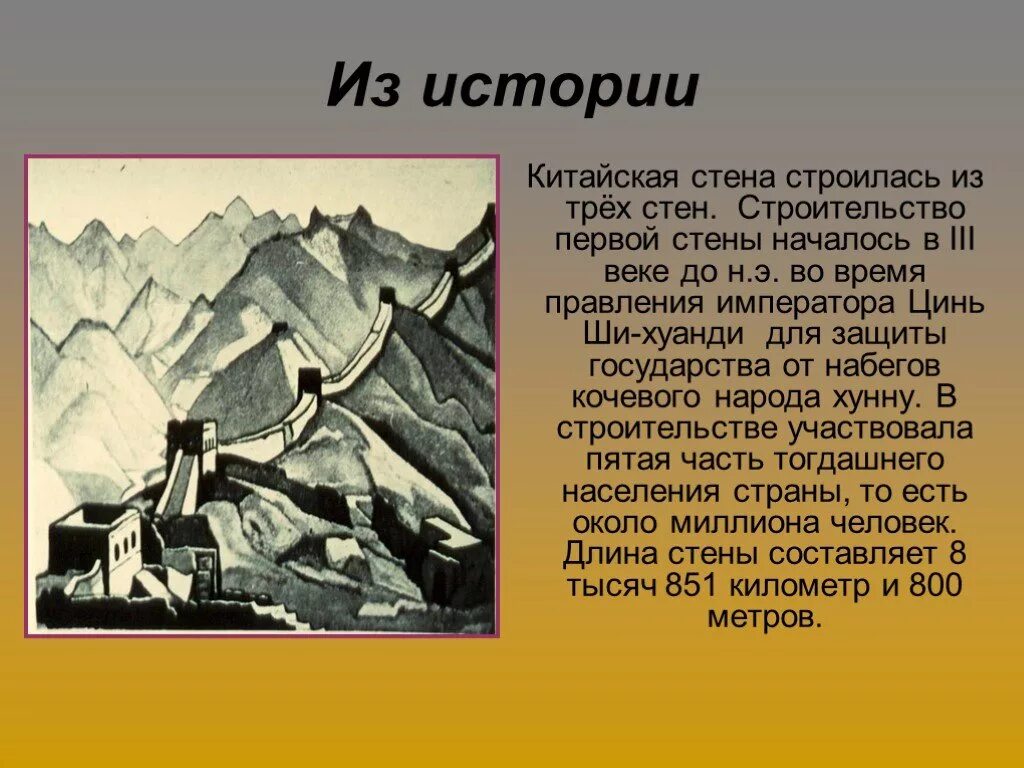 Из истории

Китайская стена строилась из трёх стен. Строительство первой стены началось в III веке до н.э. во время правления императора Цинь Ши-хуанди для защиты государства от набегов кочевого народа хунну. В строительстве участвовала пятая часть тогдашнего населения страны, то есть около миллиона человек. Длина стены составляет 8 тысяч 851 километр и 800 метров.